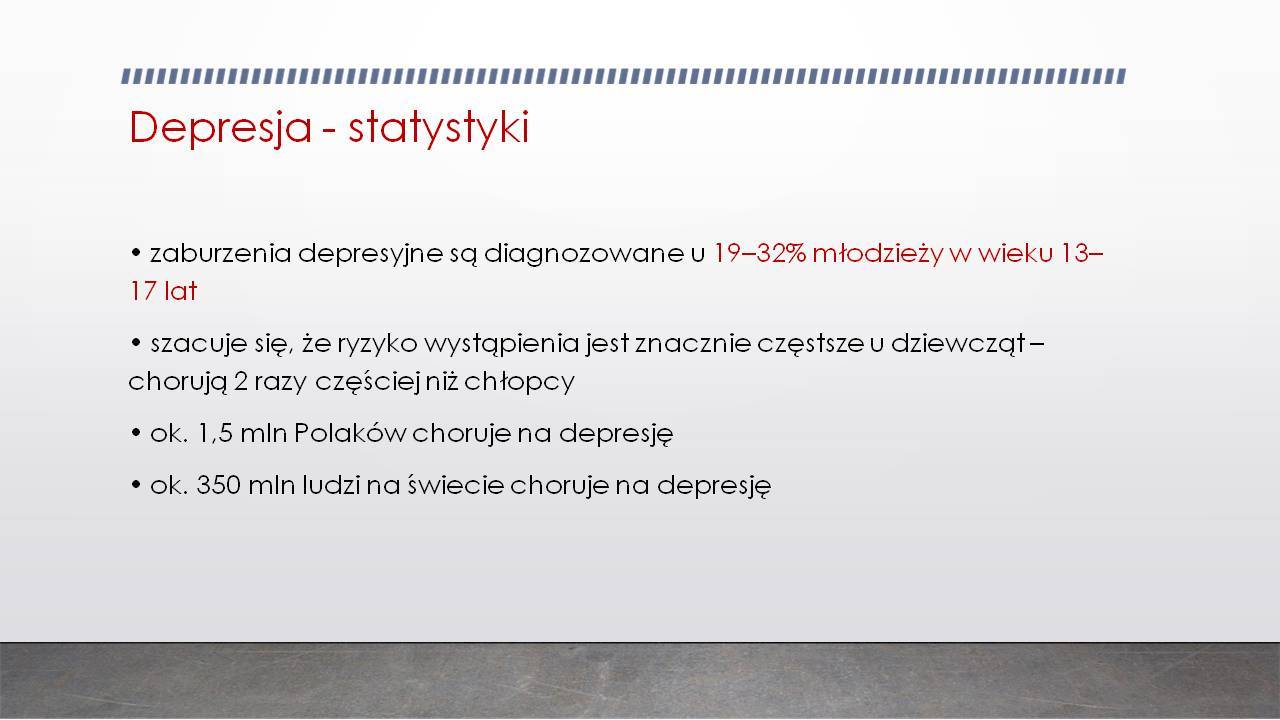 Depresja - statystyki

• zaburzenia depresyjne są diagnozowane u 19–32% młodzieży w wieku 13–17 lat

• szacuje się, że ryzyko wystąpienia jest znacznie częstsze u dziewcząt – chorują 2 razy częściej niż chłopcy

• ok. 1,5 mln Polaków choruje na depresję

• ok. 350 mln ludzi na świecie choruje na depresję